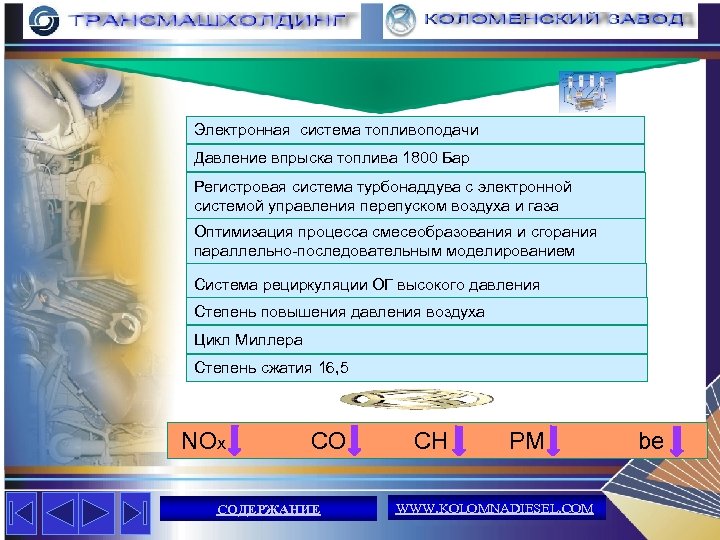 ТРАНСМАШХОЛДИНГ

КОЛОМЕНСКИЙ ЗАВОД

Электронная система топливоподачи

Давление впрыска топлива 1800 Бар

Регистровая система турбонаддува с электронной системой управления перепуском воздуха и газа

Оптимизация процесса смесеобразования и сгорания параллельно-последовательным моделированием

Система рециркуляции ОГ высокого давления

Степень повышения давления воздуха

Цикл Миллера

Степень сжатия 16,5

$NO_x$ CO CH PM be

СОДЕРЖАНИЕ

WWW.KOLOMNADIESEL.COM